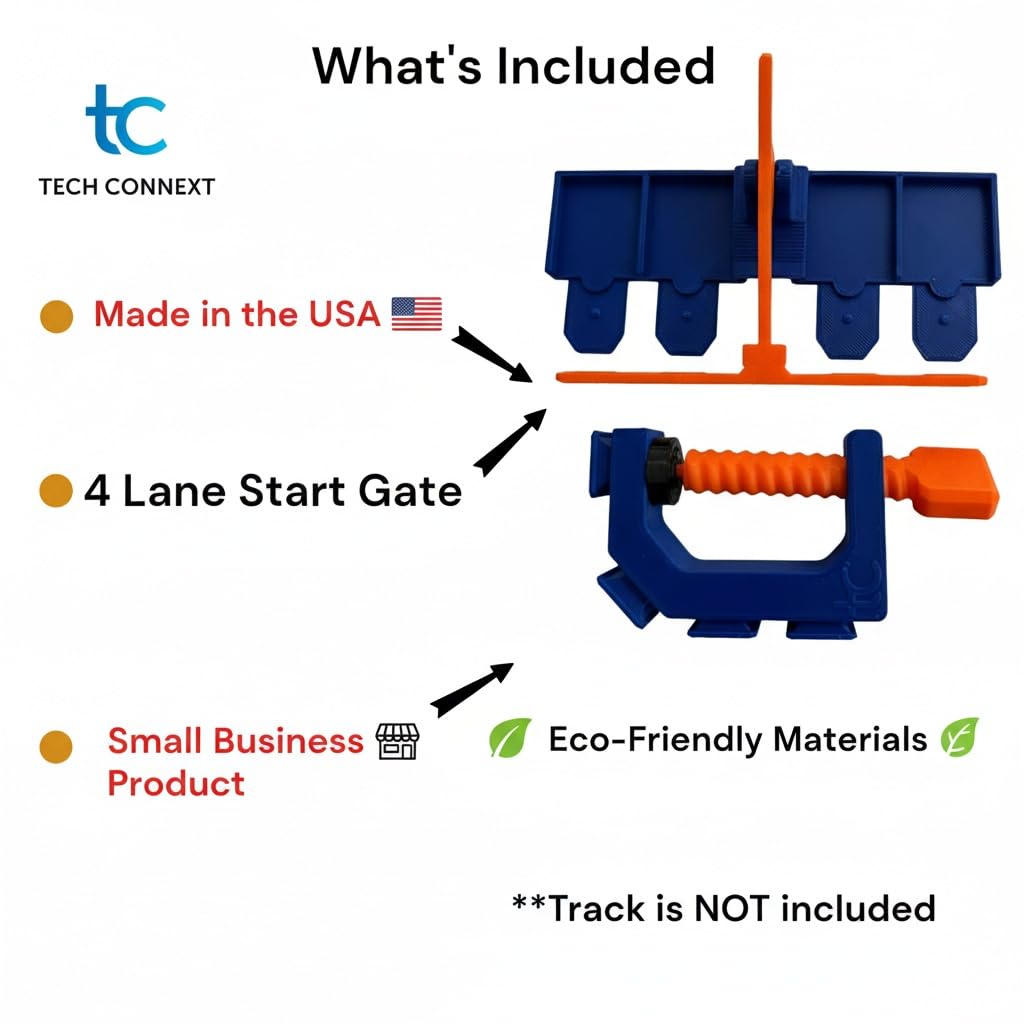 What's Included

tc
TECH CONNEXT

Made in the USA

4 Lane Start Gate

Small Business Product

Eco-Friendly Materials

**Track is NOT included